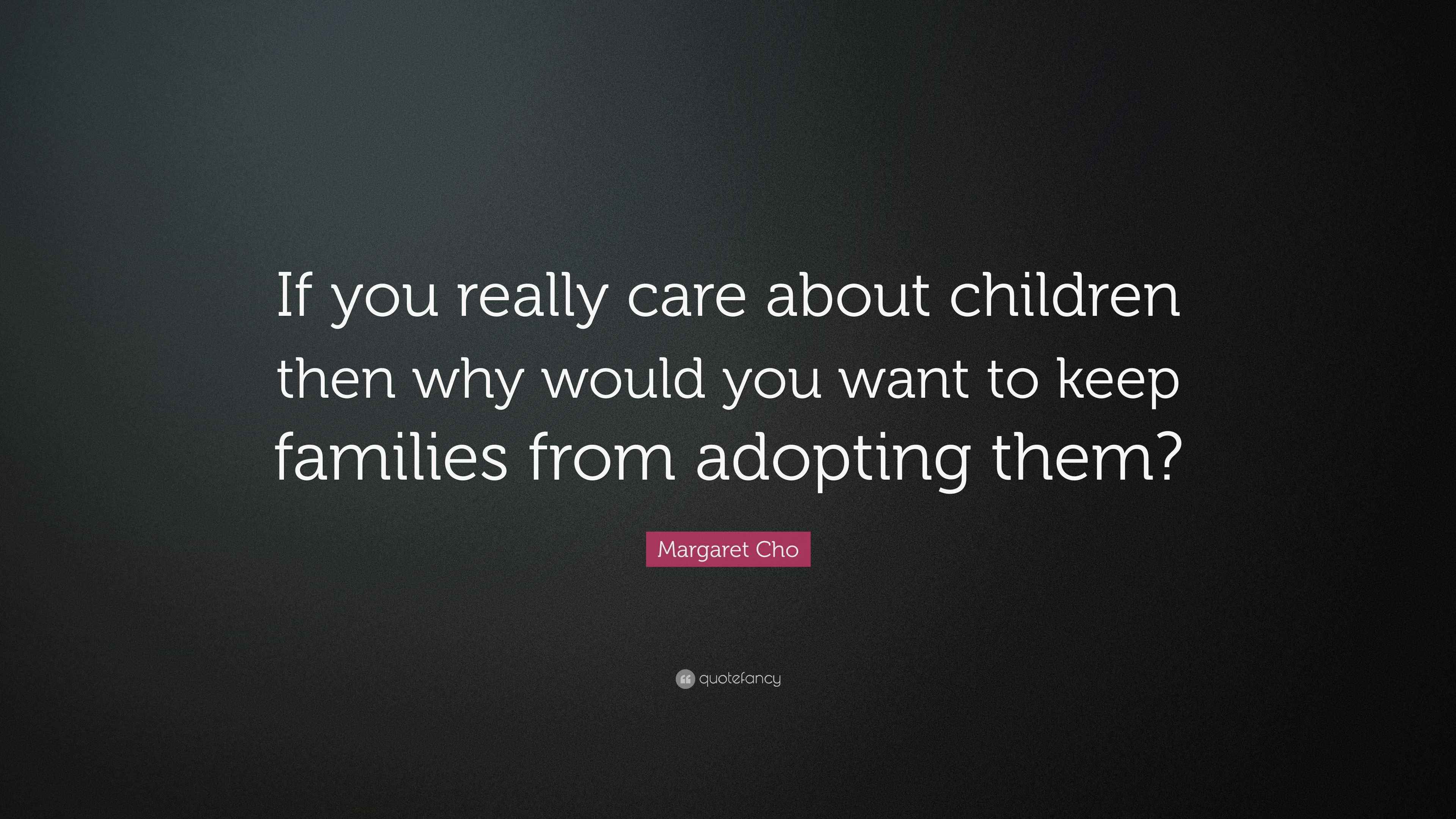 If you really care about children then why would you want to keep families from adopting them?

Margaret Cho

quotefancy